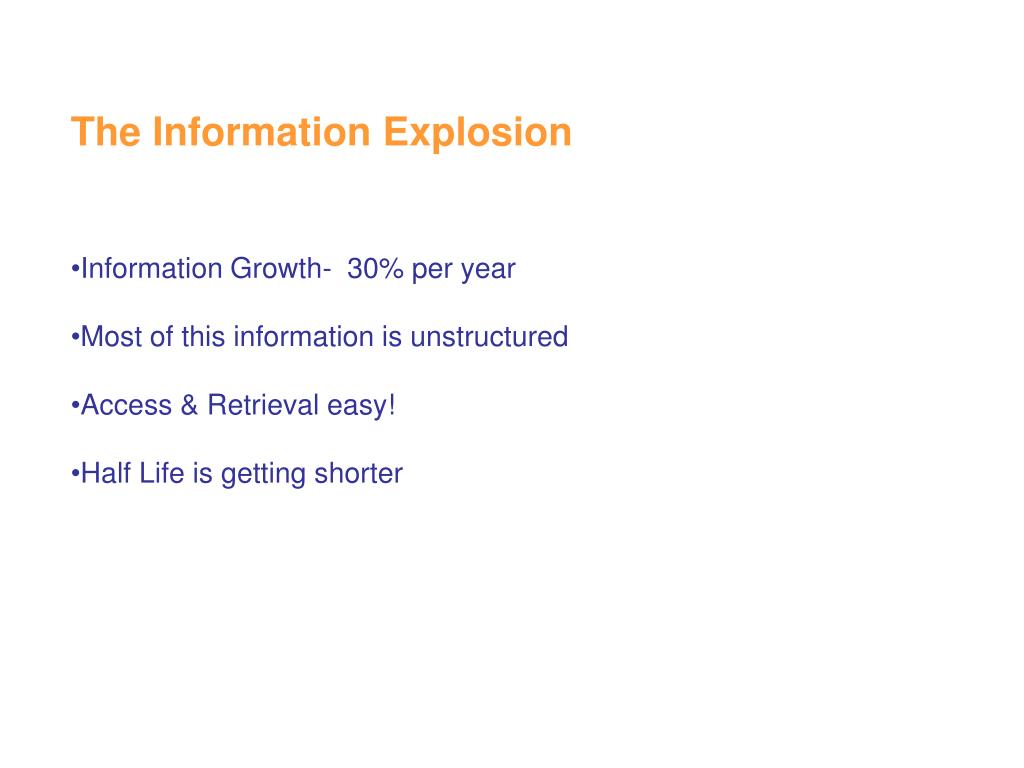 The Information Explosion

•Information Growth- 30% per year

•Most of this information is unstructured

•Access & Retrieval easy!

•Half Life is getting shorter